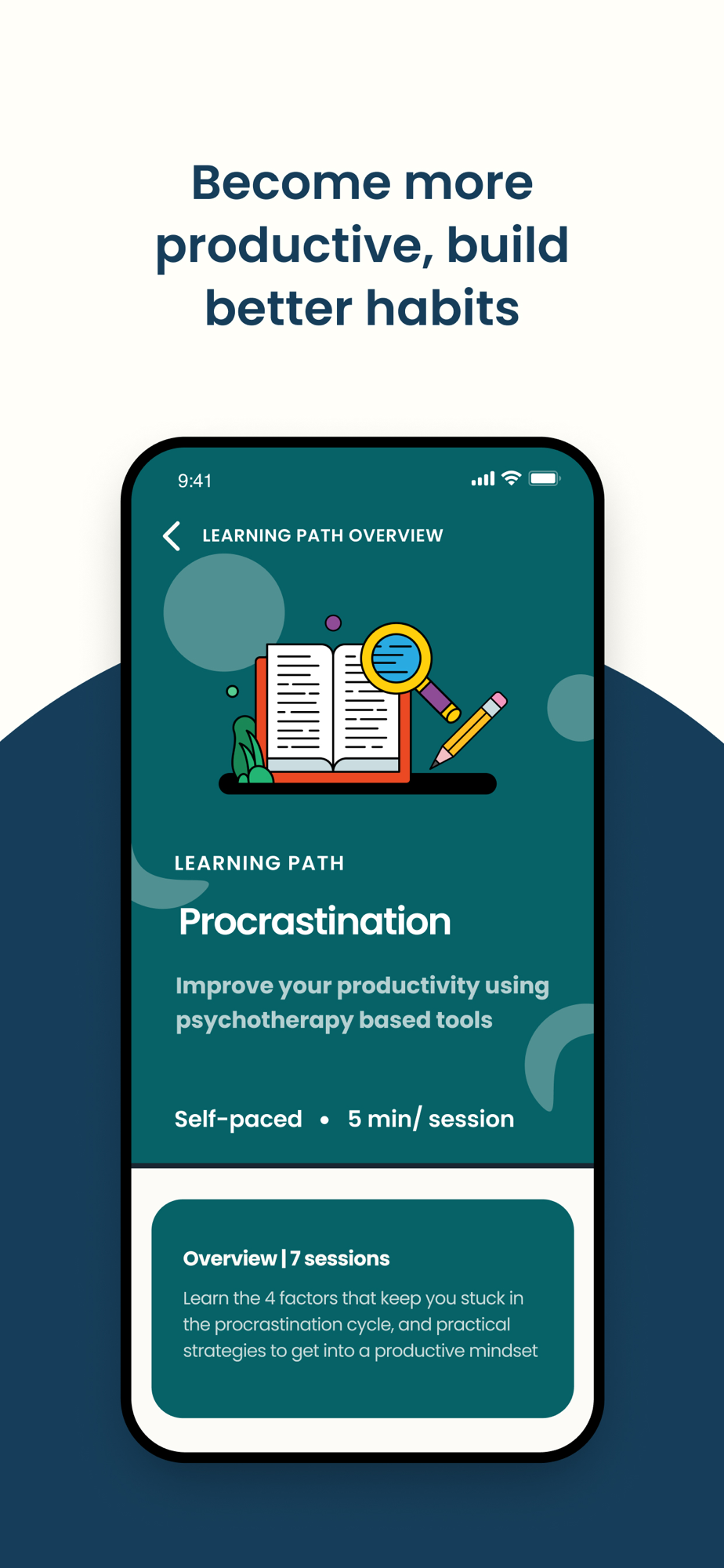 Become more productive, build better habits

9:41

LEARNING PATH OVERVIEW

LEARNING PATH

Procrastination

Improve your productivity using psychotherapy based tools

Self-paced • 5 min/ session

Overview | 7 sessions

Learn the 4 factors that keep you stuck in the procrastination cycle, and practical strategies to get into a productive mindset